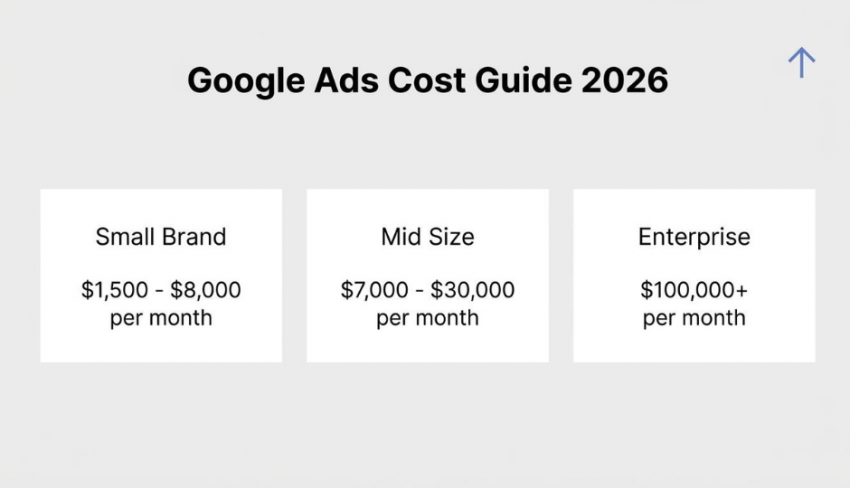 Google Ads Cost Guide 2026

Small Brand

\$1,500 - \$8,000 per month

Mid Size

\$7,000 - \$30,000 per month

Enterprise

\$100,000+ per month